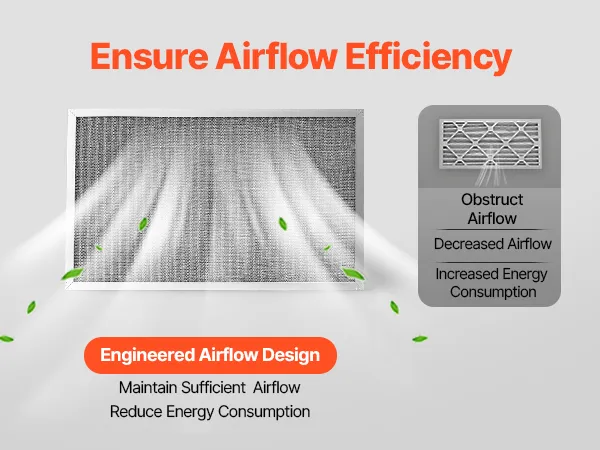 Ensure Airflow Efficiency

Obstruct Airflow

Decreased Airflow

Increased Energy Consumption

Engineered Airflow Design

Maintain Sufficient Airflow

Reduce Energy Consumption